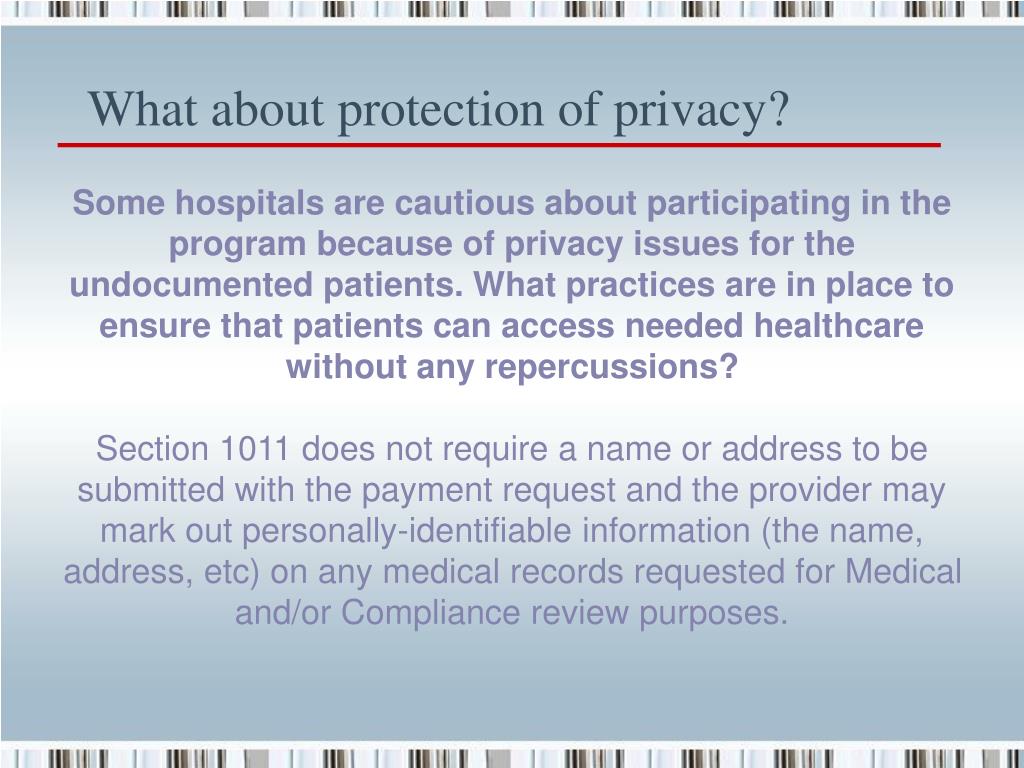 What about protection of privacy?

Some hospitals are cautious about participating in the program because of privacy issues for the undocumented patients. What practices are in place to ensure that patients can access needed healthcare without any repercussions?

Section 1011 does not require a name or address to be submitted with the payment request and the provider may mark out personally-identifiable information (the name, address, etc) on any medical records requested for Medical and/or Compliance review purposes.